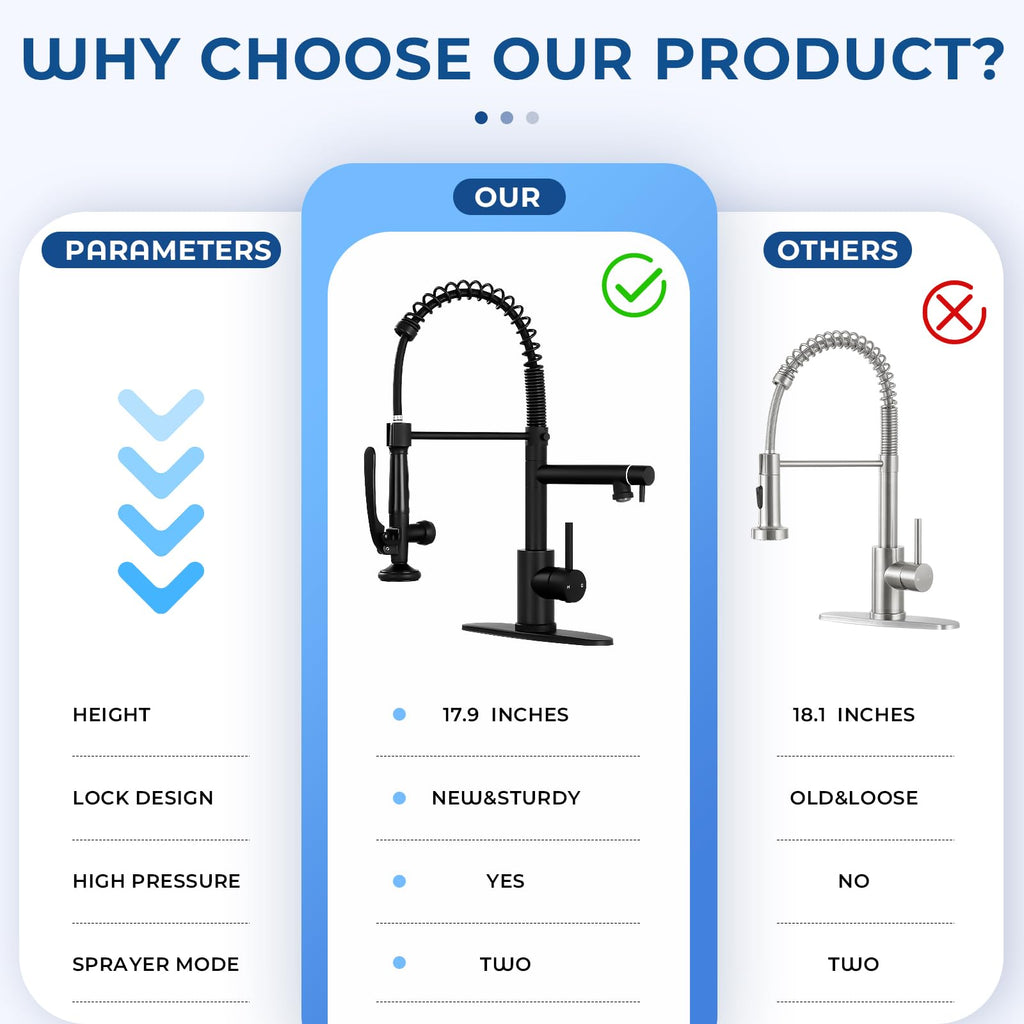 WHY CHOOSE OUR PRODUCT?

| PARAMETERS | OUR | OTHERS |
|---|---|---|
| HEIGHT | 17.9 INCHES | 18.1 INCHES |
| LOCK DESIGN | NEW&STURDY | OLD&LOOSE |
| HIGH PRESSURE | YES | NO |
| SPRAYER MODE | TWO | TWO |